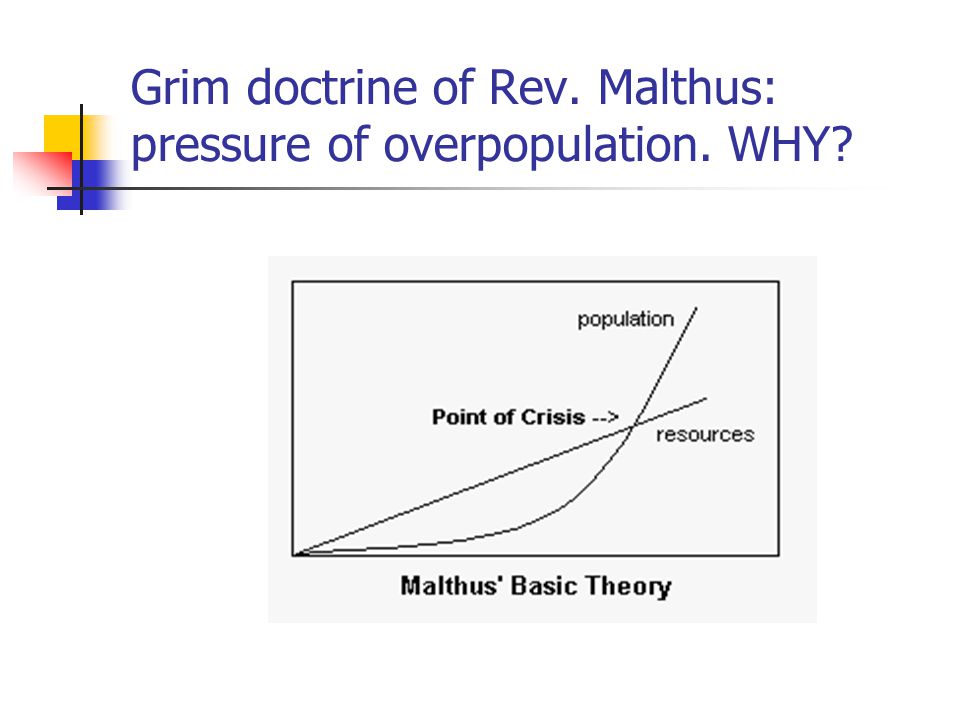 Grim doctrine of Rev. Malthus: pressure of overpopulation. WHY?

population

Point of Crisis -->

resources

Malthus' Basic Theory